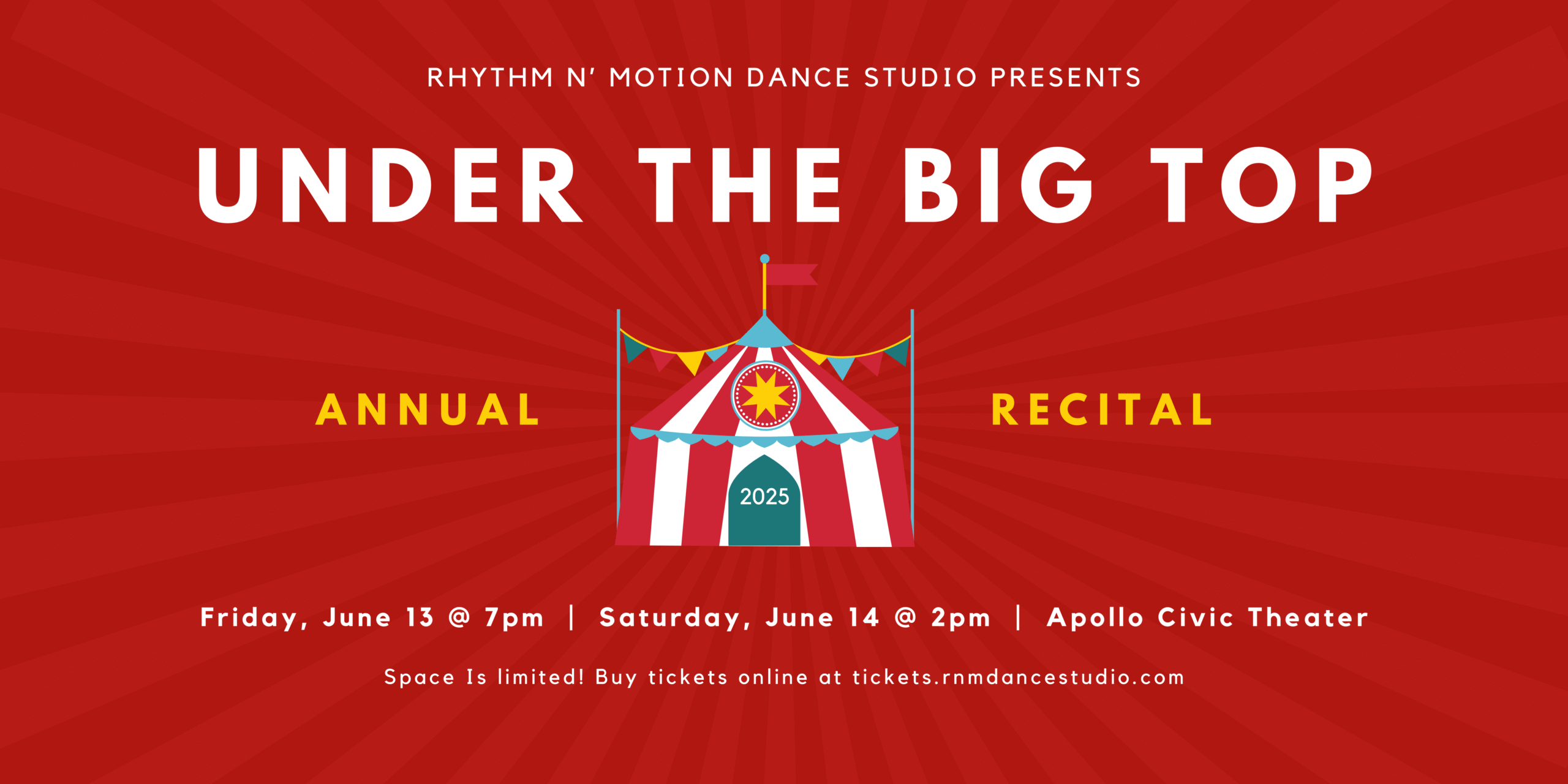 RHYTHM N' MOTION DANCE STUDIO PRESENTS

UNDER THE BIG TOP

ANNUAL

2025

RECITAL

Friday, June 13 @ 7pm | Saturday, June 14 @ 2pm | Apollo Civic Theater

Space Is limited! Buy tickets online at tickets.rnmdancestudio.com